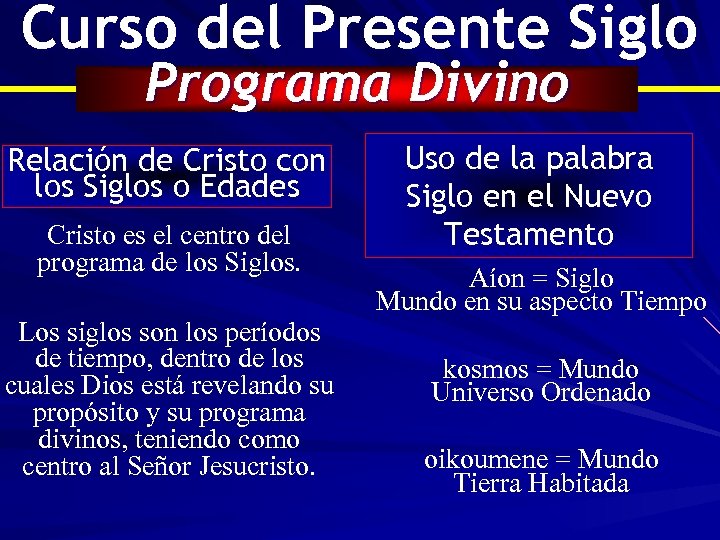 Curso del Presente Siglo
Programa Divino

Relación de Cristo con los Siglos o Edades

Cristo es el centro del programa de los Siglos.

Los siglos son los períodos de tiempo, dentro de los cuales Dios está revelando su propósito y su programa divinos, teniendo como centro al Señor Jesucristo.

Uso de la palabra Siglo en el Nuevo Testamento

Aíon = Siglo
Mundo en su aspecto Tiempo

kosmos = Mundo
Universo Ordenado

oikoumene = Mundo
Tierra Habitada